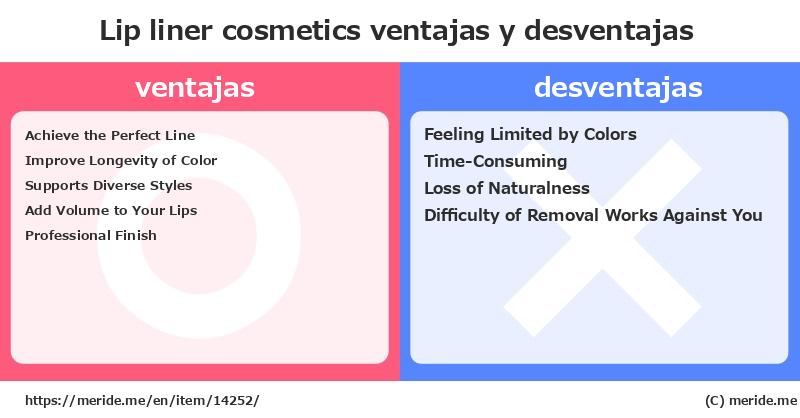 Lip liner cosmetics ventajas y desventajas

ventajas

Achieve the Perfect Line
Improve Longevity of Color
Supports Diverse Styles
Add Volume to Your Lips
Professional Finish

desventajas

Feeling Limited by Colors
Time-Consuming
Loss of Naturalness
Difficulty of Removal Works Against You

https://meride.me/en/item/14252/

(C) meride.me